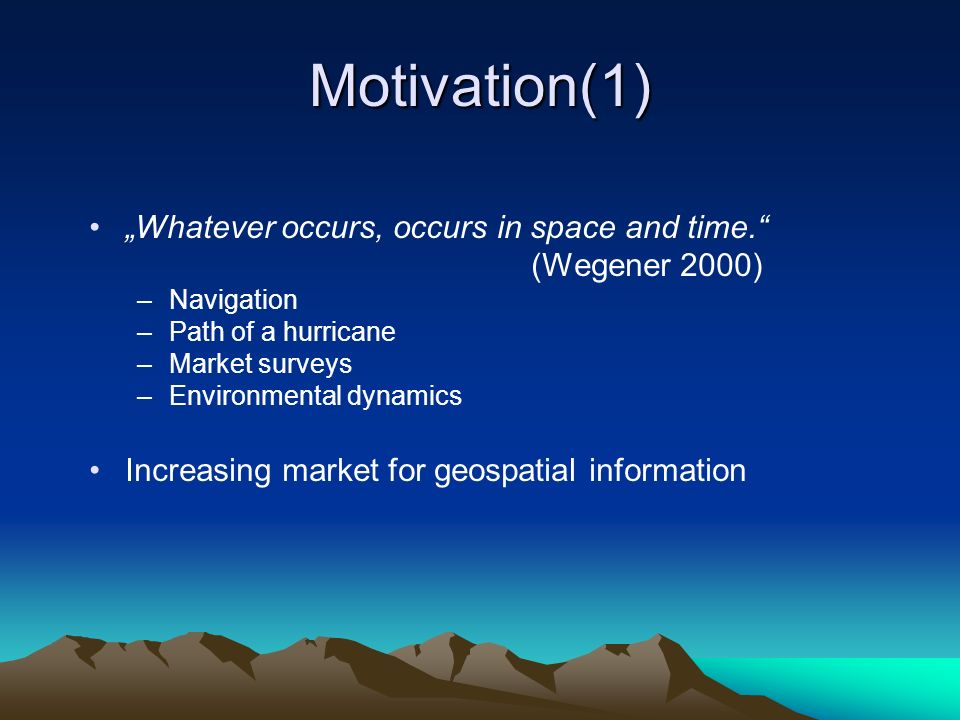 Motivation(1)

• „Whatever occurs, occurs in space and time.“ (Wegener 2000)
– Navigation
– Path of a hurricane
– Market surveys
– Environmental dynamics

• Increasing market for geospatial information